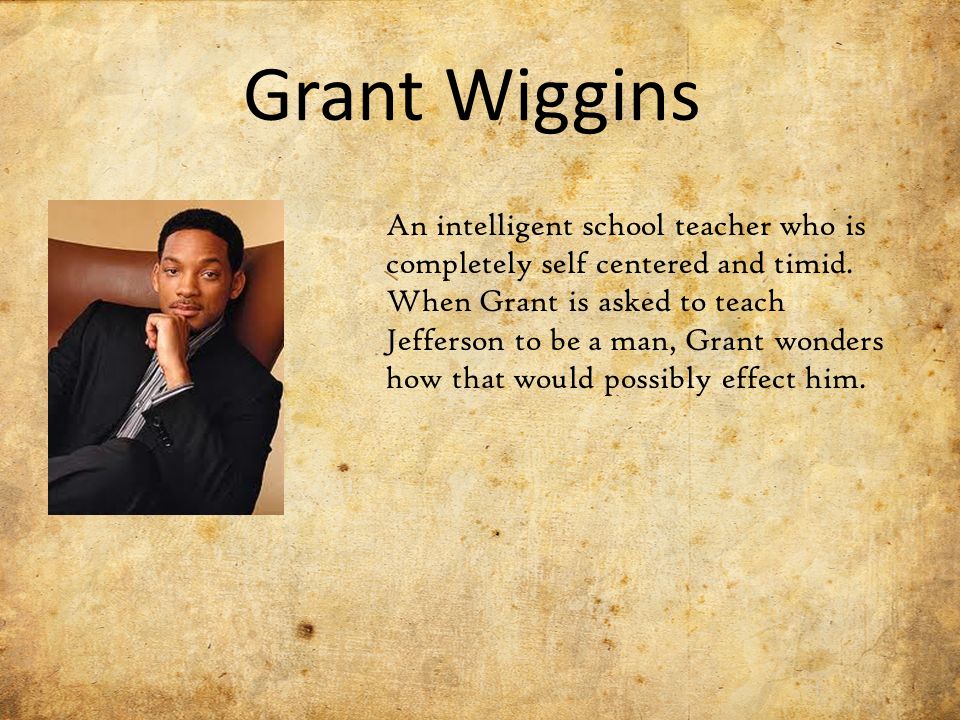 Grant Wiggins

An intelligent school teacher who is completely self centered and timid. When Grant is asked to teach Jefferson to be a man, Grant wonders how that would possibly effect him.